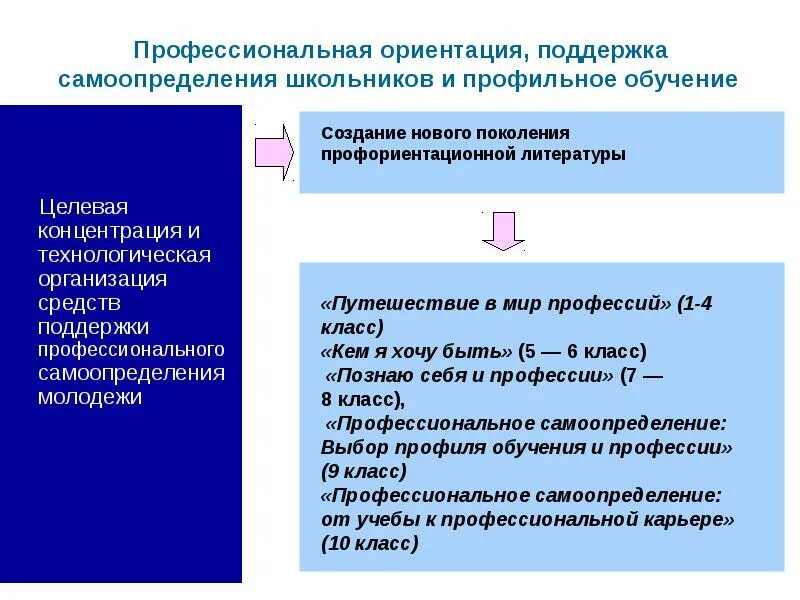 Профессиональная ориентация, поддержка самоопределения школьников и профильное обучение

Целевая концентрация и технологическая организация средств поддержки профессионального самоопределения молодежи

Создание нового поколения профориентационной литературы

«Путешествие в мир профессий» (1-4 класс)
«Кем я хочу быть» (5 — 6 класс)
«Познаю себя и профессии» (7 — 8 класс),
«Профессиональное самоопределение: Выбор профиля обучения и профессии» (9 класс)
«Профессиональное самоопределение: от учебы к профессиональной карьере» (10 класс)